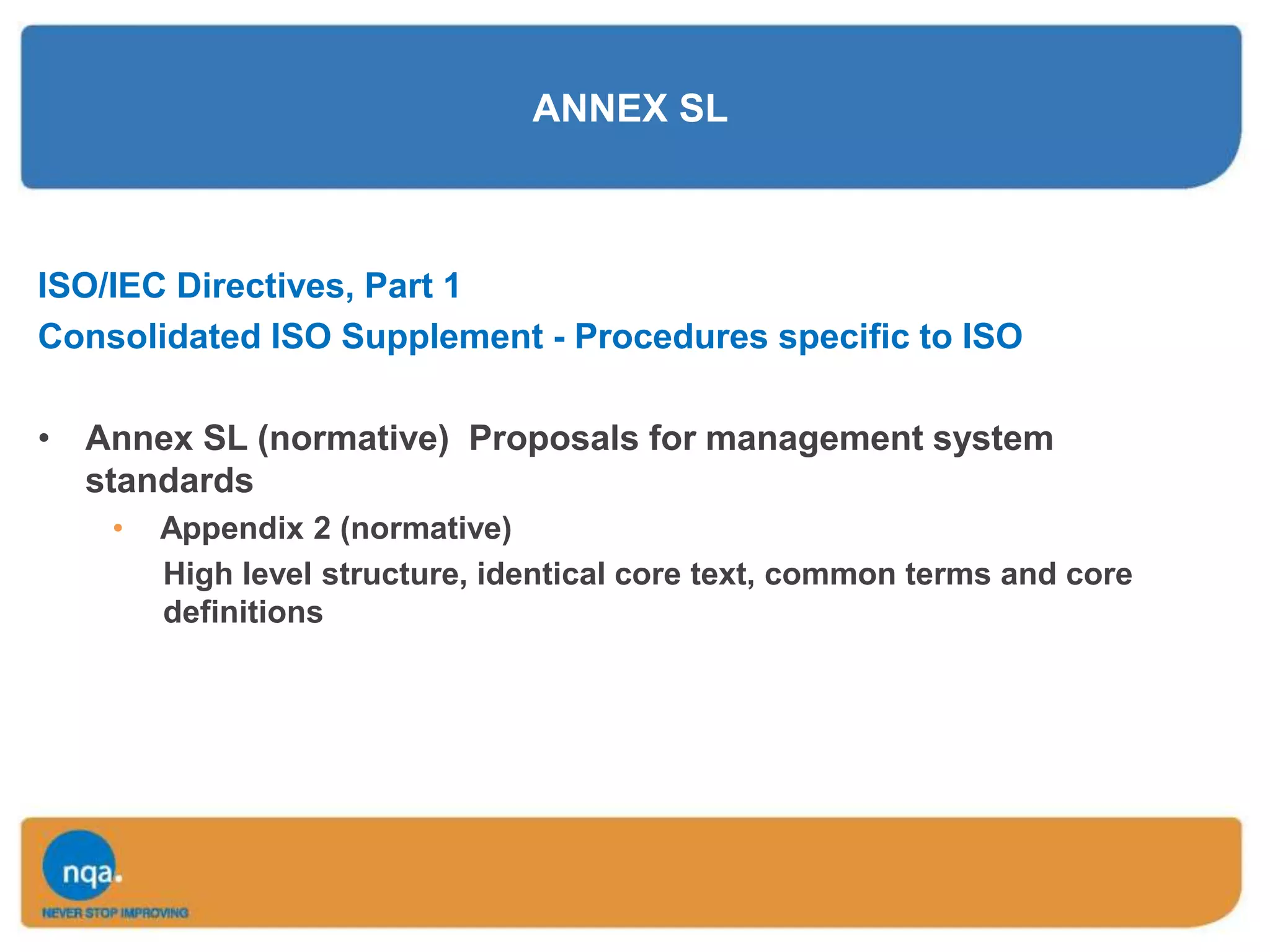 ANNEX SL

ISO/IEC Directives, Part 1

Consolidated ISO Supplement - Procedures specific to ISO

• Annex SL (normative) Proposals for management system standards

• Appendix 2 (normative)

High level structure, identical core text, common terms and core definitions

nqa.

NEVER STOP IMPROVING